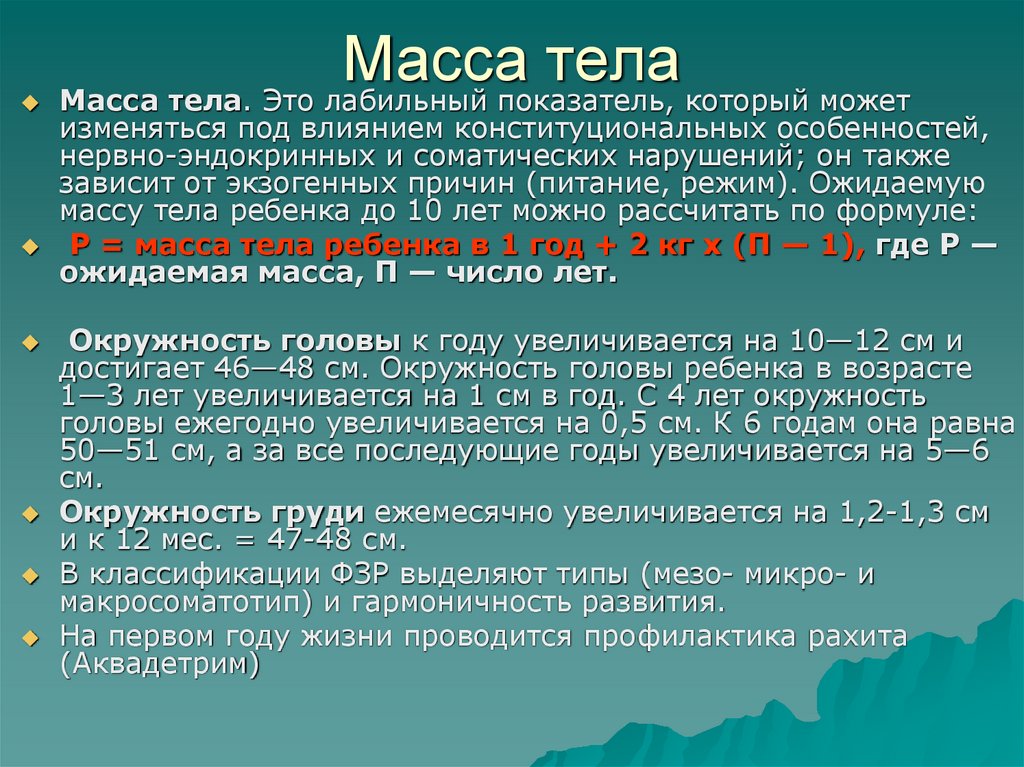 Масса тела

Масса тела. Это лабильный показатель, который может изменяться под влиянием конституциональных особенностей, нервно-эндокринных и соматических нарушений; он также зависит от экзогенных причин (питание, режим). Ожидаемую массу тела ребенка до 10 лет можно рассчитать по формуле:

Р = масса тела ребенка в 1 год + 2 кг х (П — 1), где Р — ожидаемая масса, П — число лет.

Окружность головы к году увеличивается на 10—12 см и достигает 46—48 см. Окружность головы ребенка в возрасте 1—3 лет увеличивается на 1 см в год. С 4 лет окружность головы ежегодно увеличивается на 0,5 см. К 6 годам она равна 50—51 см, а за все последующие годы увеличивается на 5—6 см.

Окружность груди ежемесячно увеличивается на 1,2-1,3 см и к 12 мес. = 47-48 см.

В классификации ФЗР выделяют типы (мезо- микро- и макросоматотип) и гармоничность развития.

На первом году жизни проводится профилактика рахита (Аквадетрим)